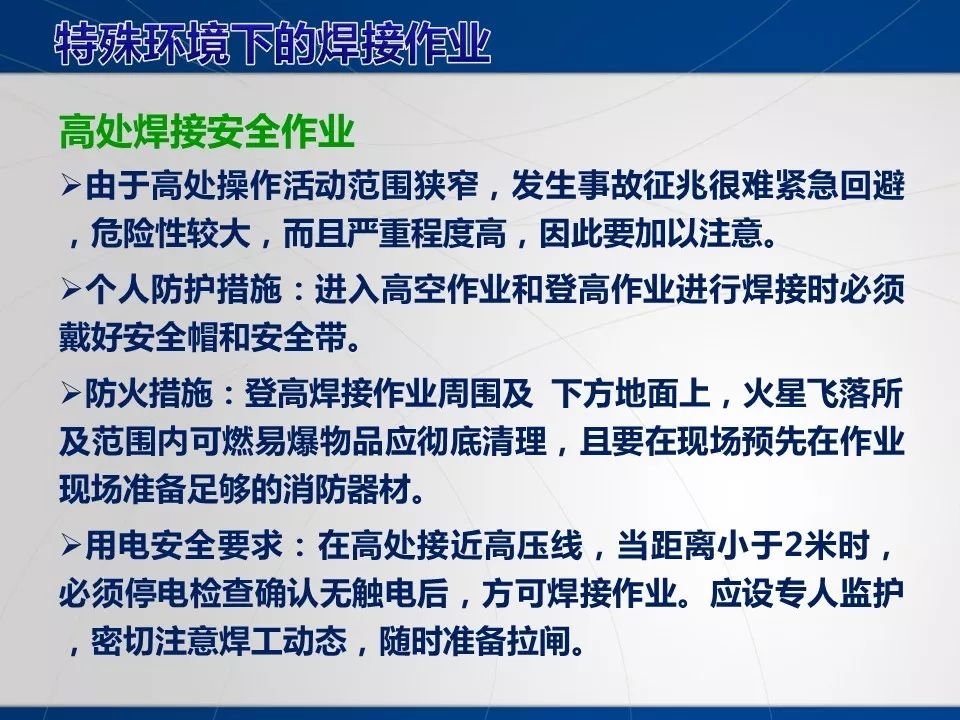 特殊环境下的焊接作业

高处焊接安全作业

➢由于高处操作活动范围狭窄，发生事故征兆很难紧急回避，危险性较大，而且严重程度高，因此要加以注意。

➢个人防护措施：进入高空作业和登高作业进行焊接时必须戴好安全帽和安全带。

➢防火措施：登高焊接作业周围及 下方地面上，火星飞落所及范围内可燃易爆物品应彻底清理，且要在现场预先在作业现场准备足够的消防器材。

➢用电安全要求：在高处接近高压线，当距离小于2米时，必须停电检查确认无触电后，方可焊接作业。应设专人监护，密切注意焊工动态，随时准备拉闸。